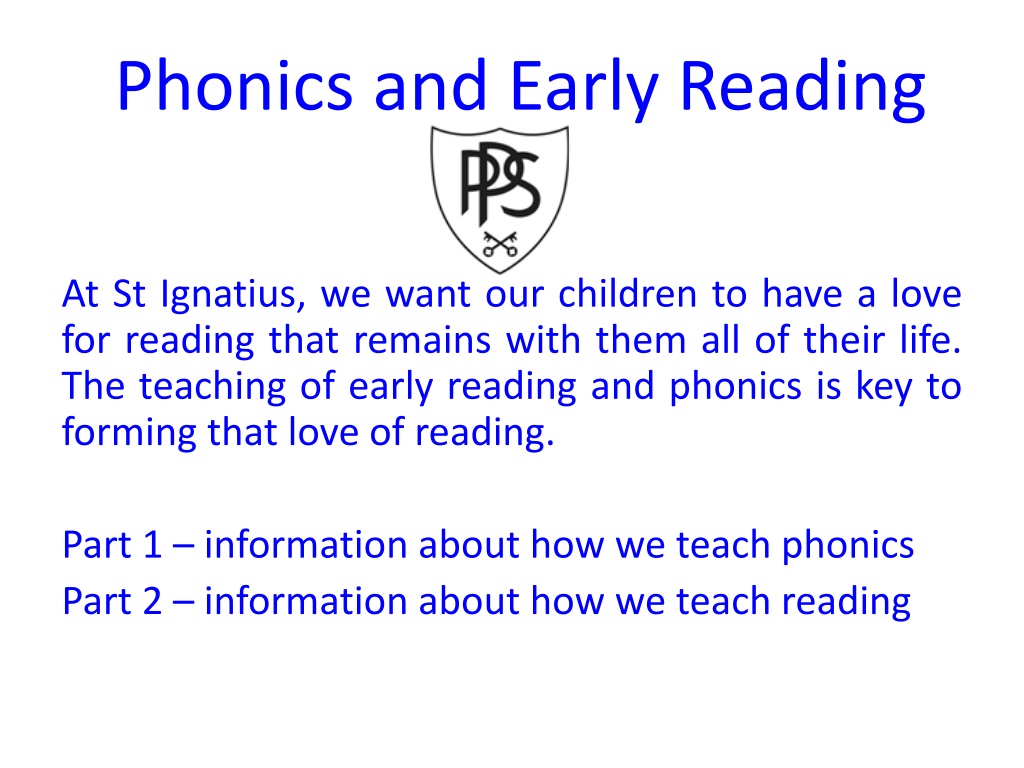 Phonics and Early Reading

PPS

At St Ignatius, we want our children to have a love for reading that remains with them all of their life. The teaching of early reading and phonics is key to forming that love of reading.

Part 1 – information about how we teach phonics
Part 2 – information about how we teach reading